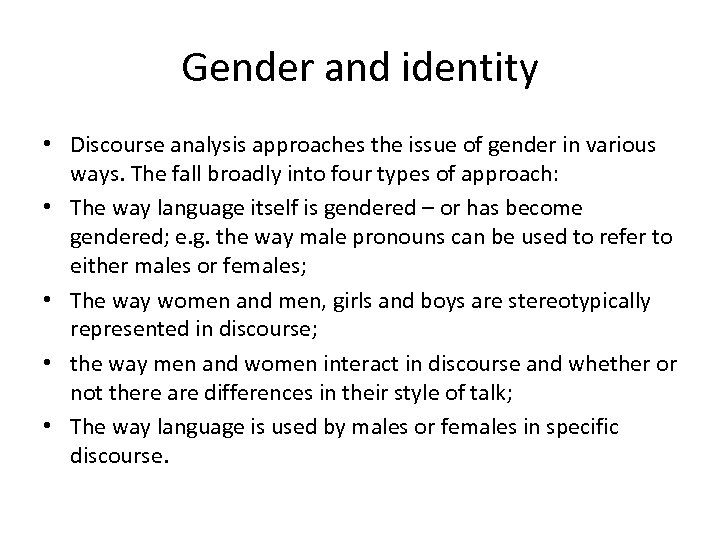 Gender and identity

• Discourse analysis approaches the issue of gender in various ways. The fall broadly into four types of approach:

• The way language itself is gendered – or has become gendered; e.g. the way male pronouns can be used to refer to either males or females;

• The way women and men, girls and boys are stereotypically represented in discourse;

• the way men and women interact in discourse and whether or not there are differences in their style of talk;

• The way language is used by males or females in specific discourse.